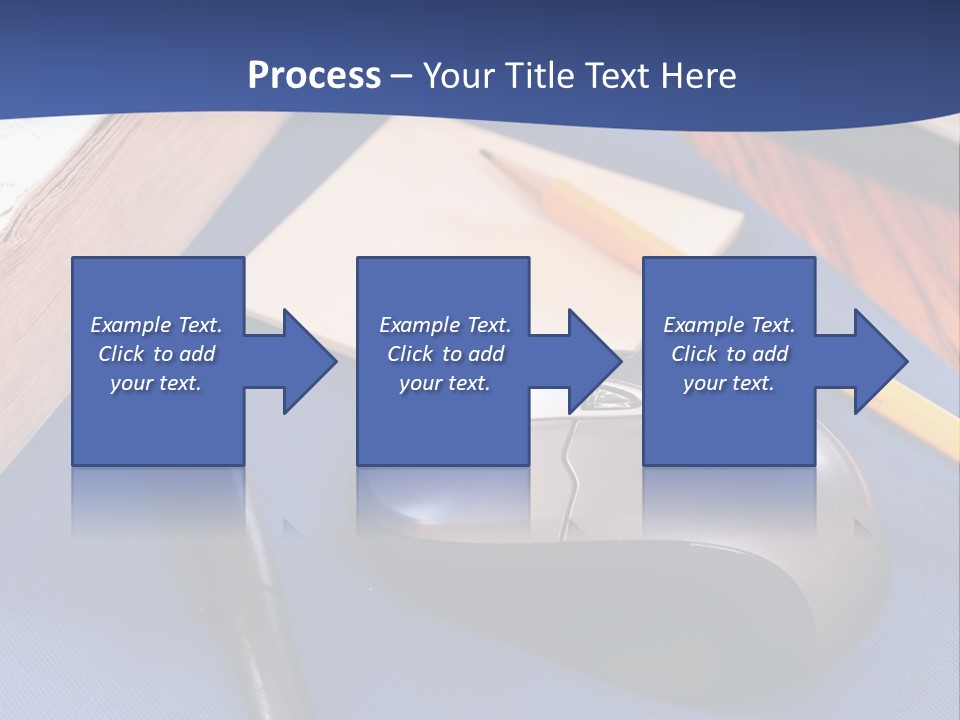 Process – Your Title Text Here

Example Text. Click to add your text.

Example Text. Click to add your text.

Example Text. Click to add your text.